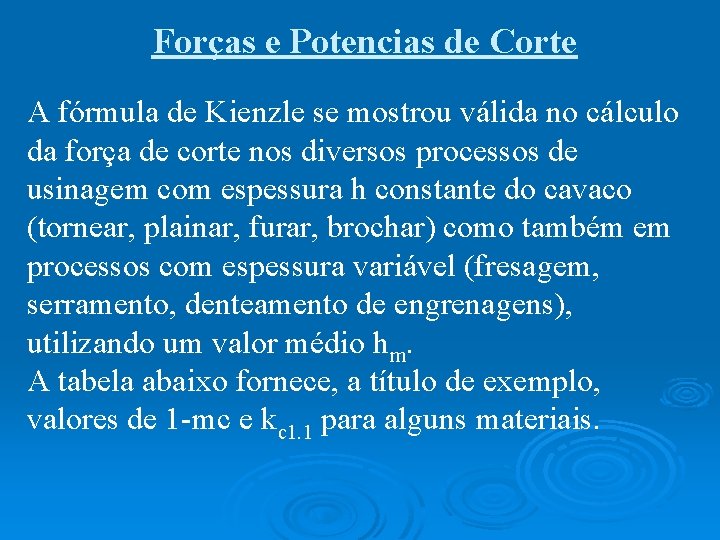 Forças e Potencias de Corte

A fórmula de Kienzle se mostrou válida no cálculo da força de corte nos diversos processos de usinagem com espessura h constante do cavaco (tornear, plainar, furar, brochar) como também em processos com espessura variável (fresagem, serramento, denteamento de engrenagens), utilizando um valor médio $h_m$.
A tabela abaixo fornece, a título de exemplo, valores de 1-mc e $k_{c1.1}$ para alguns materiais.